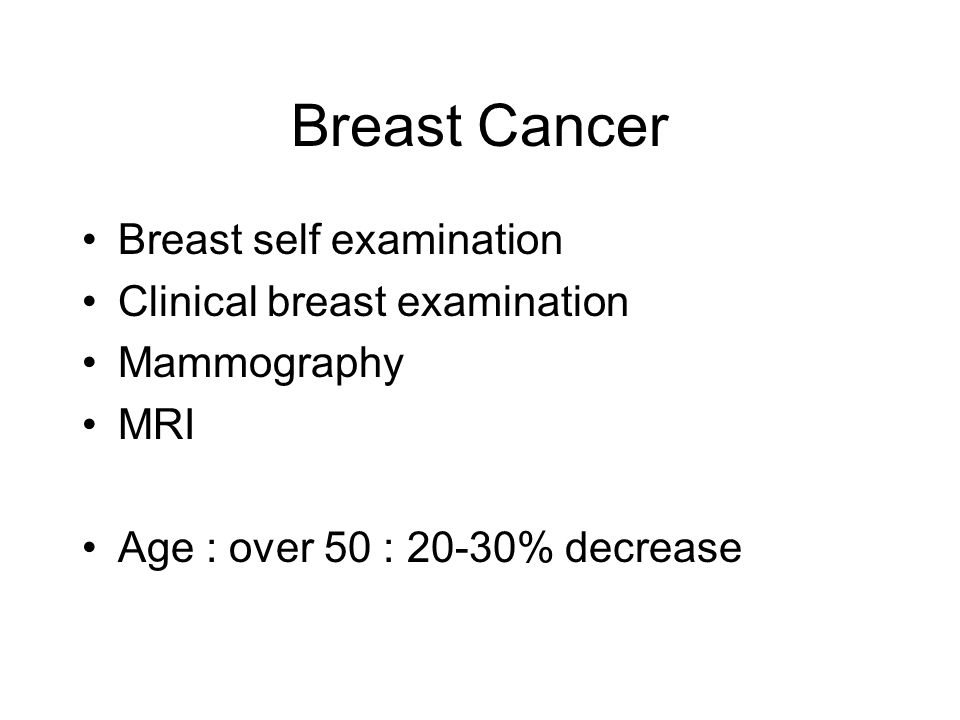 Breast Cancer

• Breast self examination
• Clinical breast examination
• Mammography
• MRI

• Age : over 50 : 20-30% decrease